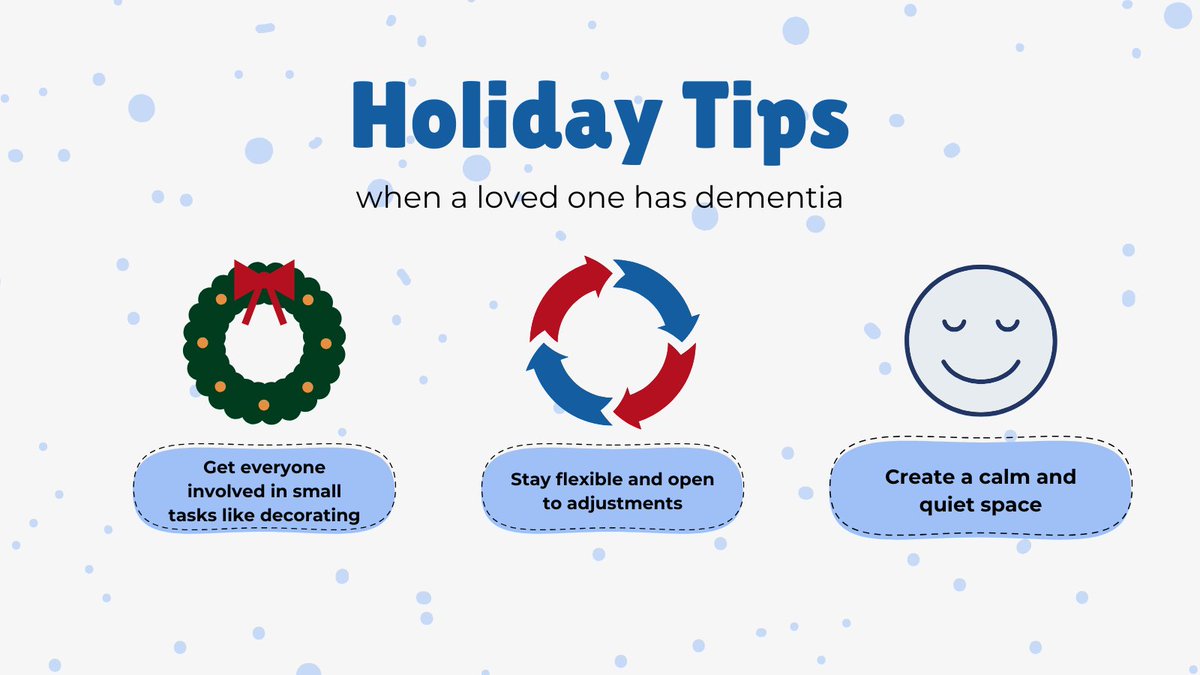 Holiday Tips

when a loved one has dementia

Get everyone involved in small tasks like decorating

Stay flexible and open to adjustments

Create a calm and quiet space